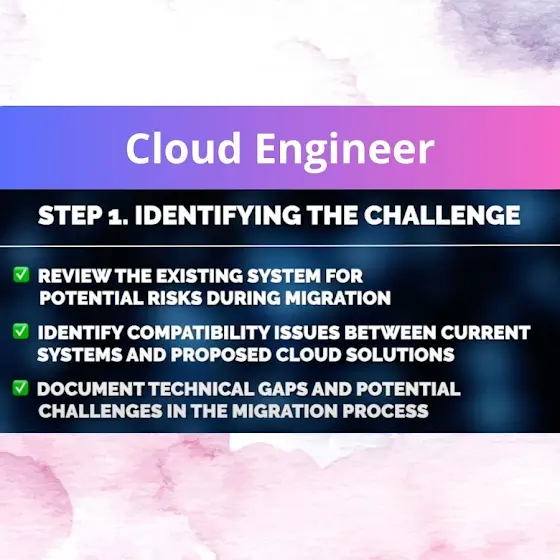 Cloud Engineer

STEP 1. IDENTIFYING THE CHALLENGE

✅ REVIEW THE EXISTING SYSTEM FOR POTENTIAL RISKS DURING MIGRATION

✅ IDENTIFY COMPATIBILITY ISSUES BETWEEN CURRENT SYSTEMS AND PROPOSED CLOUD SOLUTIONS

✅ DOCUMENT TECHNICAL GAPS AND POTENTIAL CHALLENGES IN THE MIGRATION PROCESS